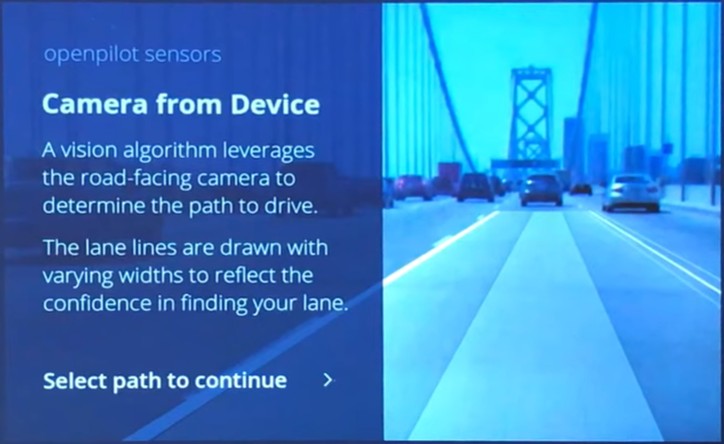 openpilot sensors

Camera from Device

A vision algorithm leverages the road-facing camera to determine the path to drive.

The lane lines are drawn with varying widths to reflect the confidence in finding your lane.

Select path to continue >